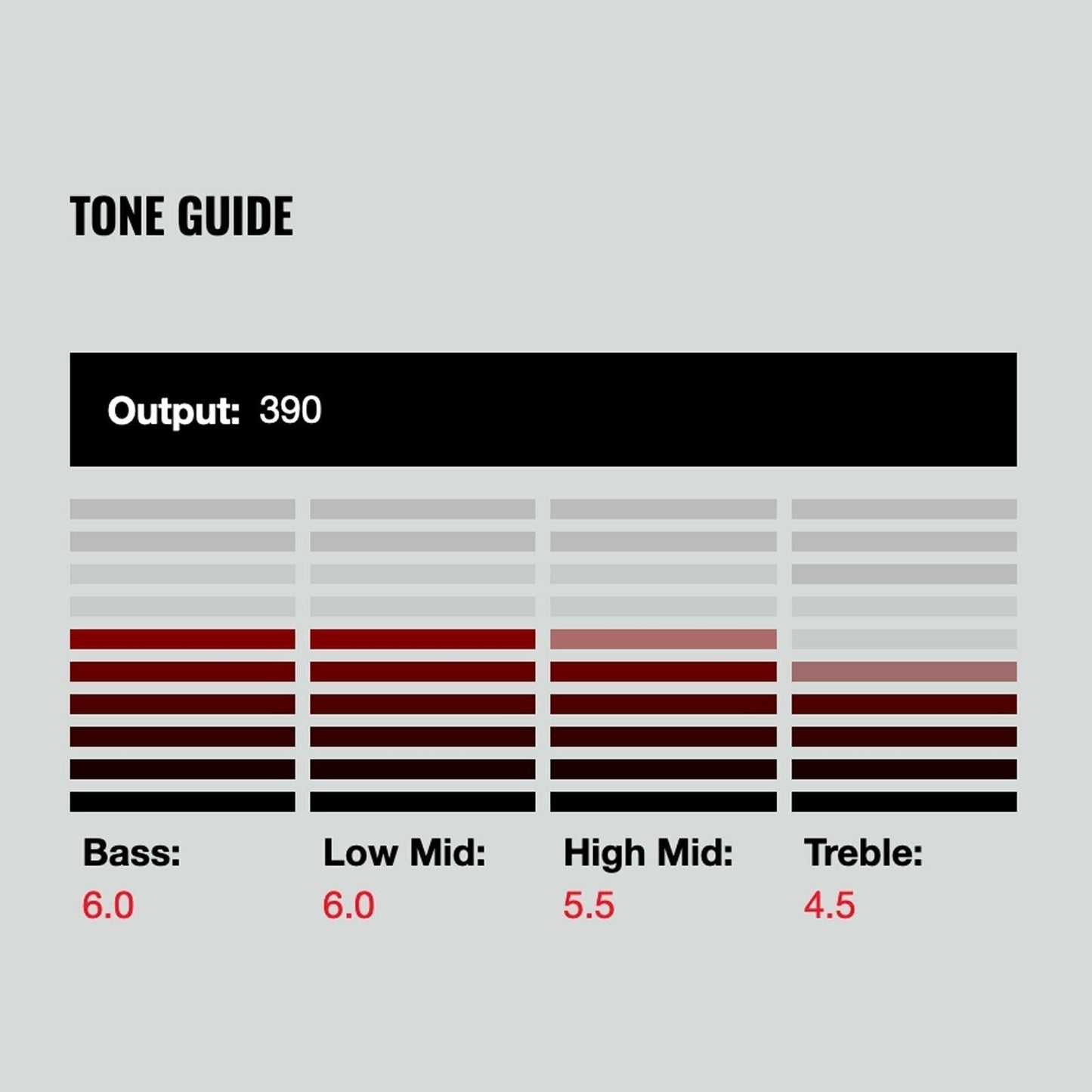 TONE GUIDE

Output: 390

Bass:
6.0

Low Mid:
6.0

High Mid:
5.5

Treble:
4.5